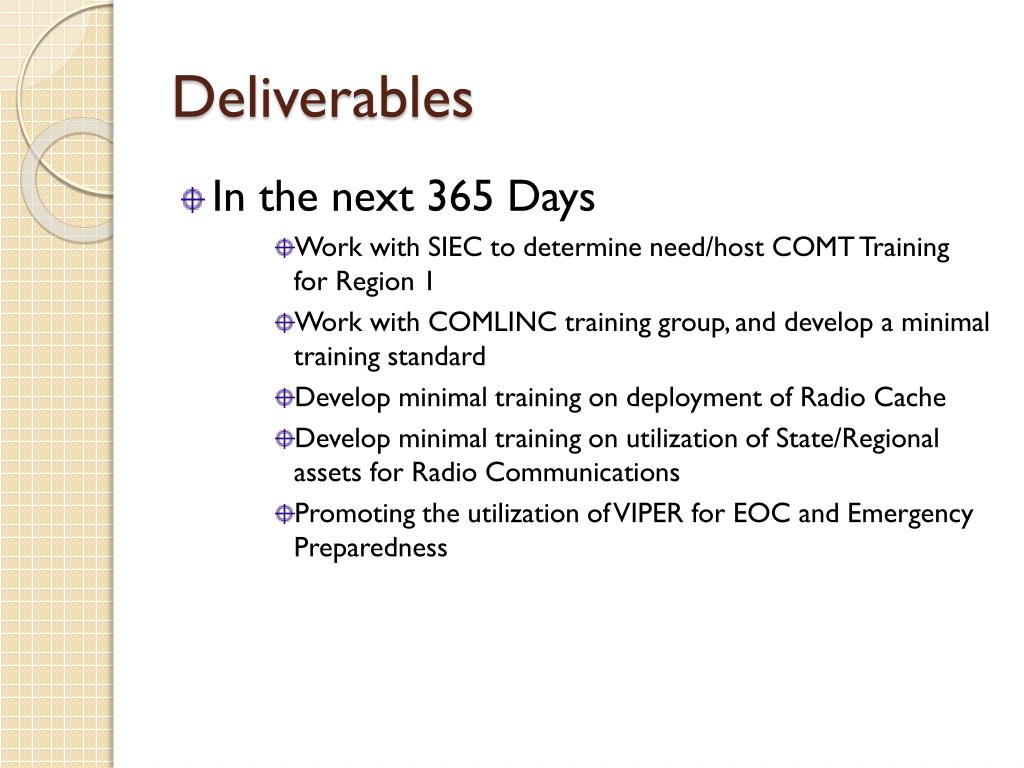 Deliverables

In the next 365 Days

Work with SIEC to determine need/host COMT Training for Region 1

Work with COMLINC training group, and develop a minimal training standard

Develop minimal training on deployment of Radio Cache

Develop minimal training on utilization of State/Regional assets for Radio Communications

Promoting the utilization of VIPER for EOC and Emergency Preparedness